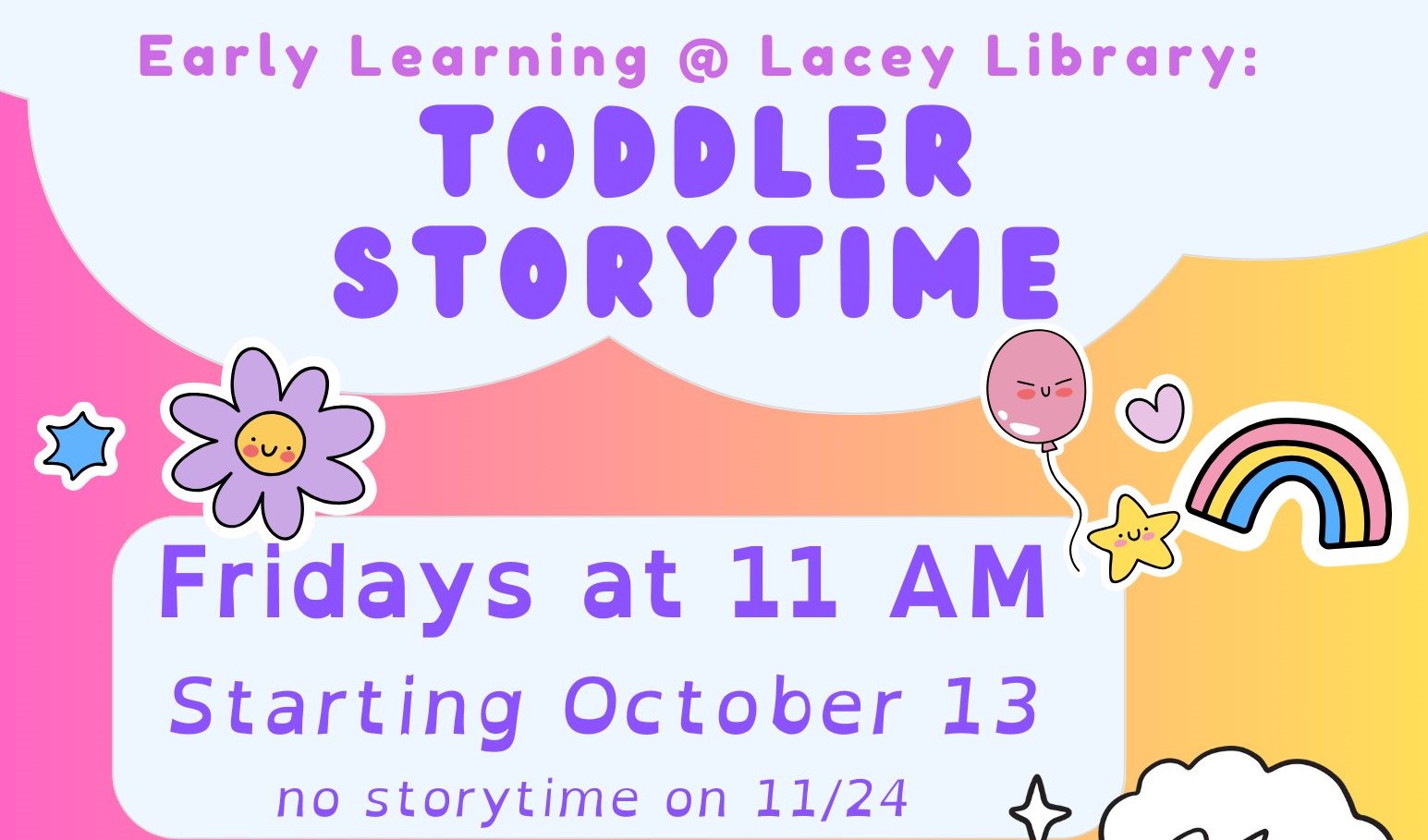 Early Learning @ Lacey Library:

TODDLER STORYTIME

Fridays at 11 AM

Starting October 13

no storytime on 11/24